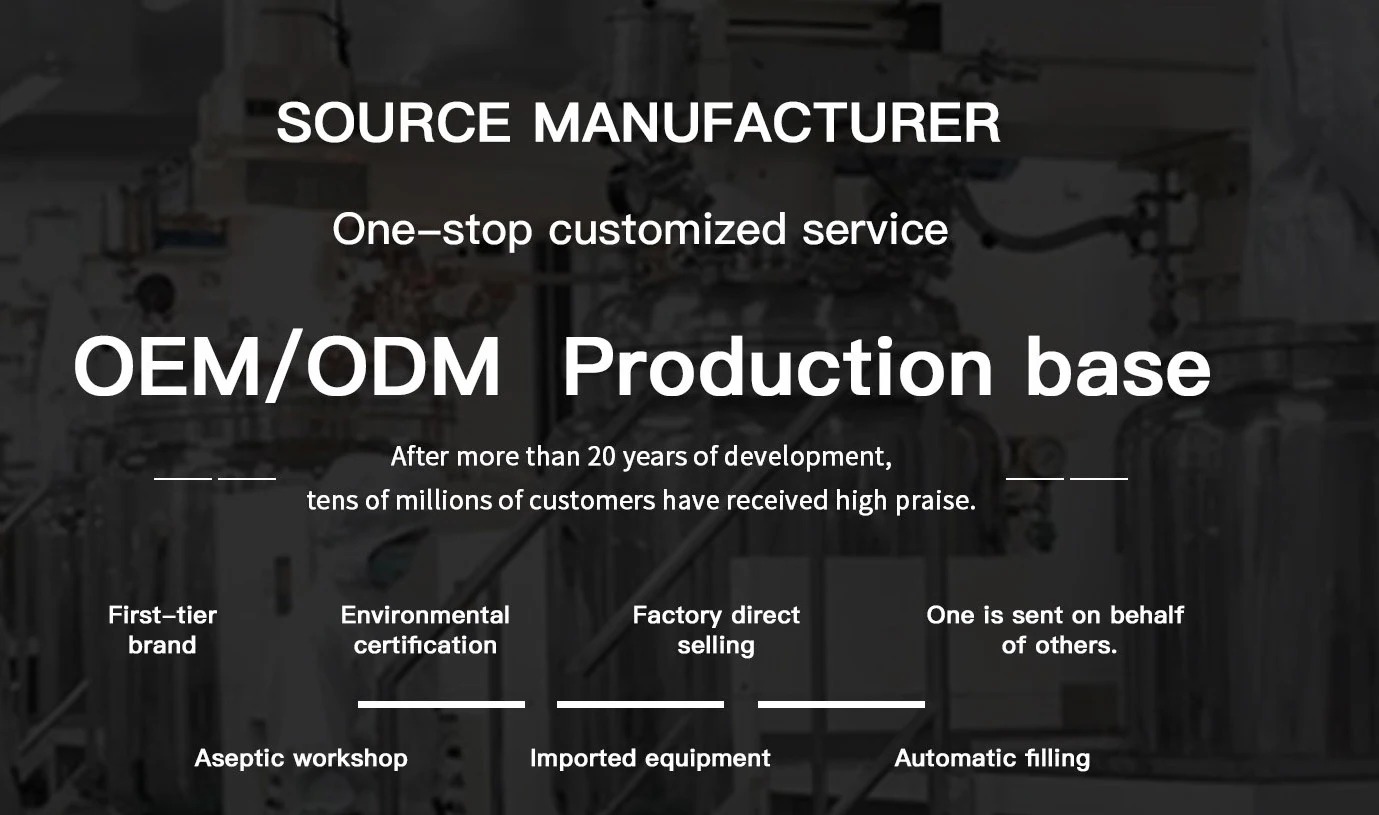 SOURCE MANUFACTURER

One-stop customized service

OEM/ODM Production base

After more than 20 years of development, tens of millions of customers have received high praise.

First-tier brand

Environmental certification

Factory direct selling

One is sent on behalf of others.

Aseptic workshop

Imported equipment

Automatic filling